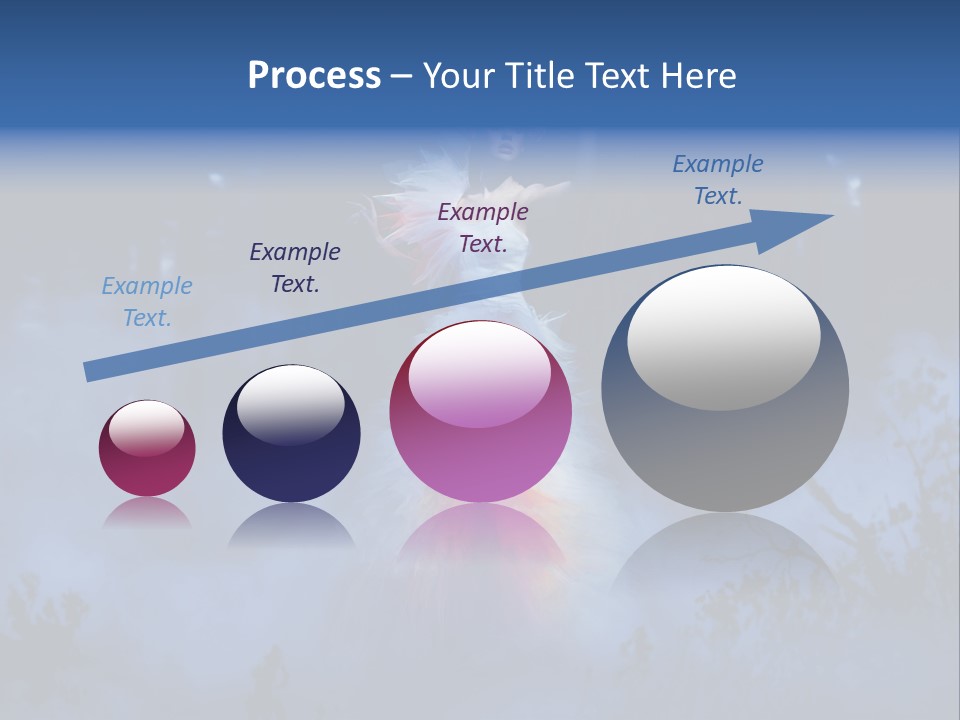 Process – Your Title Text Here

Example Text.

Example Text.

Example Text.

Example Text.